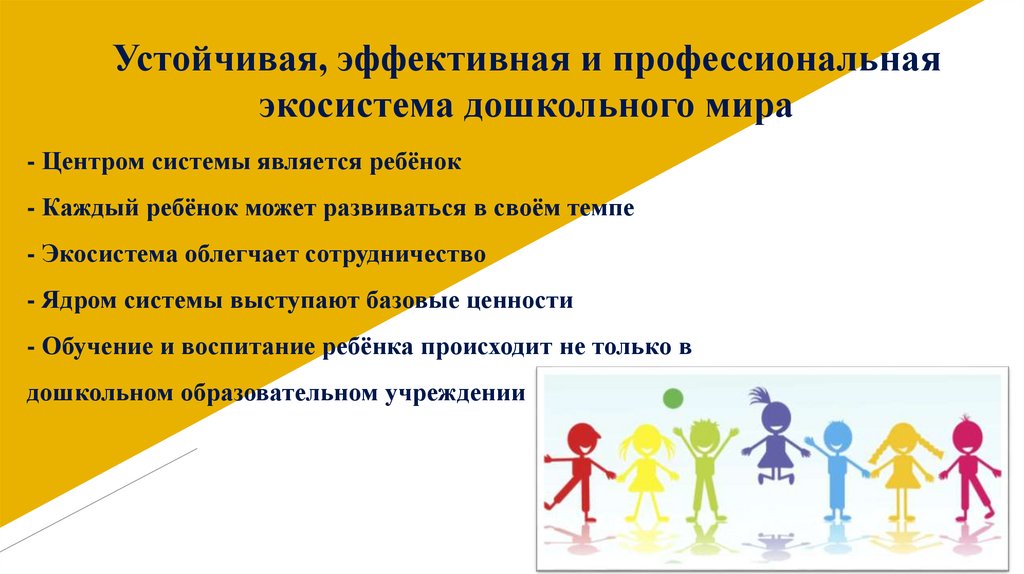 Устойчивая, эффективная и профессиональная экосистема дошкольного мира

- Центром системы является ребёнок

- Каждый ребёнок может развиваться в своём темпе

- Экосистема облегчает сотрудничество

- Ядром системы выступают базовые ценности

- Обучение и воспитание ребёнка происходит не только в дошкольном образовательном учреждении